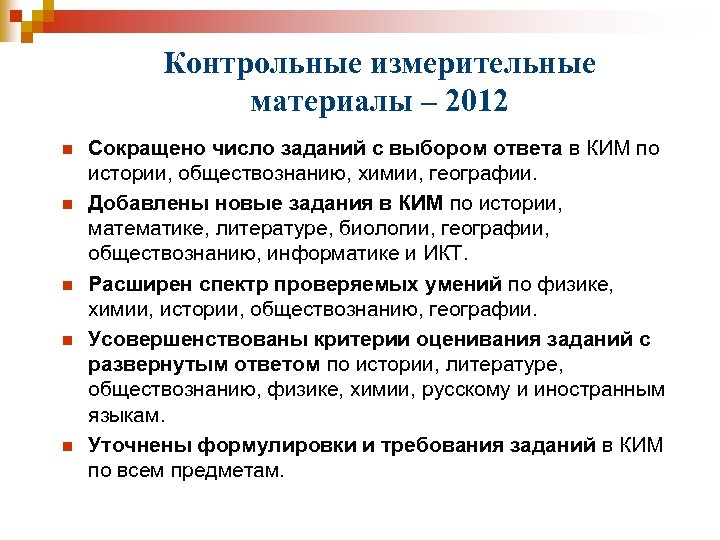 Контрольные измерительные материалы – 2012

Сокращено число заданий с выбором ответа в КИМ по истории, обществознанию, химии, географии.

Добавлены новые задания в КИМ по истории, математике, литературе, биологии, географии, обществознанию, информатике и ИКТ.

Расширен спектр проверяемых умений по физике, химии, истории, обществознанию, географии.

Усовершенствованы критерии оценивания заданий с развернутым ответом по истории, литературе, обществознанию, физике, химии, русскому и иностранным языкам.

Уточнены формулировки и требования заданий в КИМ по всем предметам.